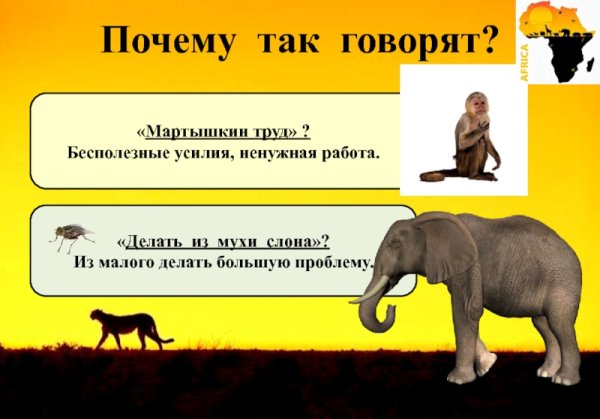 Почему так говорят?

AFRICA

«Мартышкин труд» ?
Бесполезные усилия, ненужная работа.

«Делать из мухи слона»?
Из малого делать большую проблему.